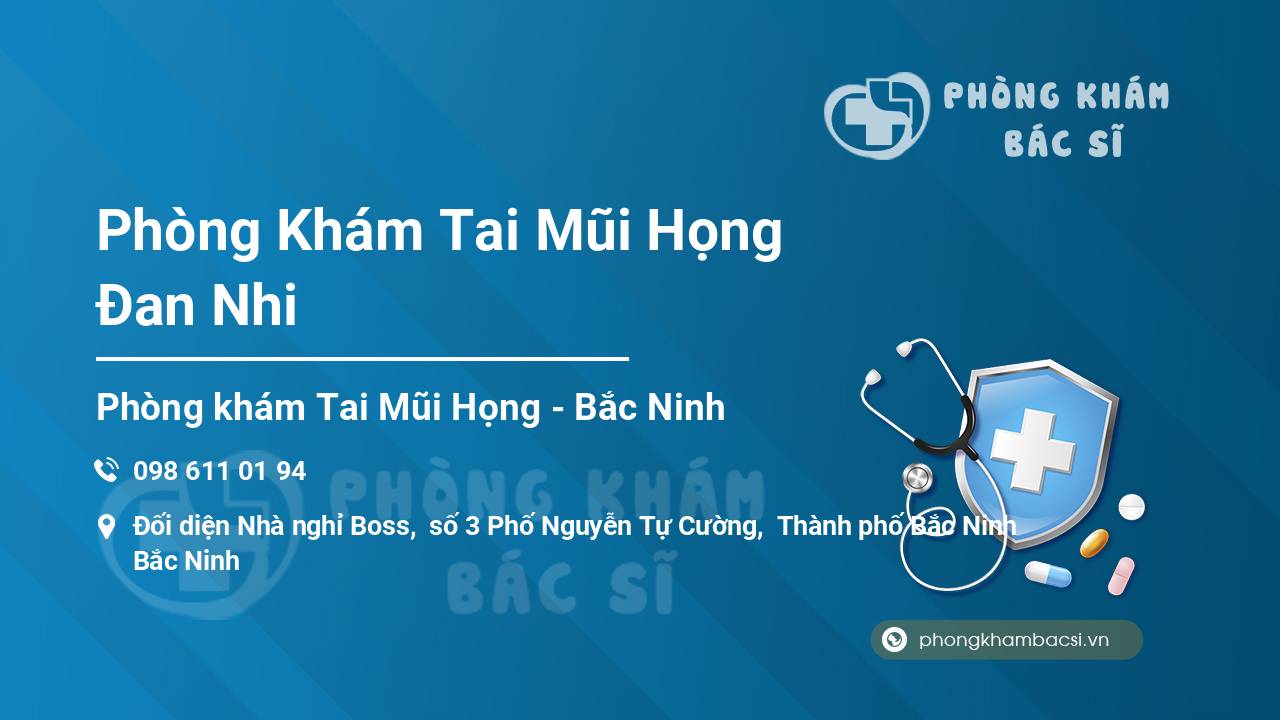 PHÒNG KHÁM BÁC SĨ

Phòng Khám Tai Mũi Họng Đan Nhi

Phòng khám Tai Mũi Họng - Bắc Ninh

098 611 01 94

Đối diện Nhà nghỉ Boss, số 3 Phố Nguyễn Tự Cường, Thành phố Bắc Ninh Bắc Ninh

PHÒNG KHÁM BÁC SĨ

phongkhambacsi.vn